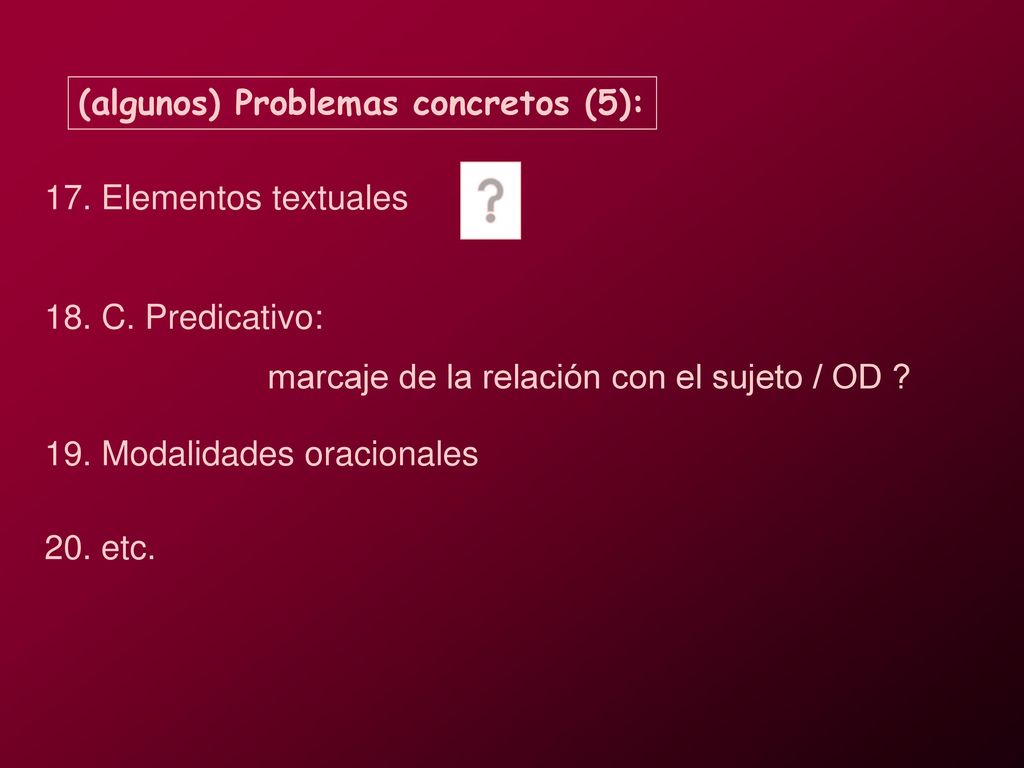 (algunos) Problemas concretos (5):

17. Elementos textuales

?

18. C. Predicativo:

marcaje de la relación con el sujeto / OD ?

19. Modalidades oracionales

20. etc.